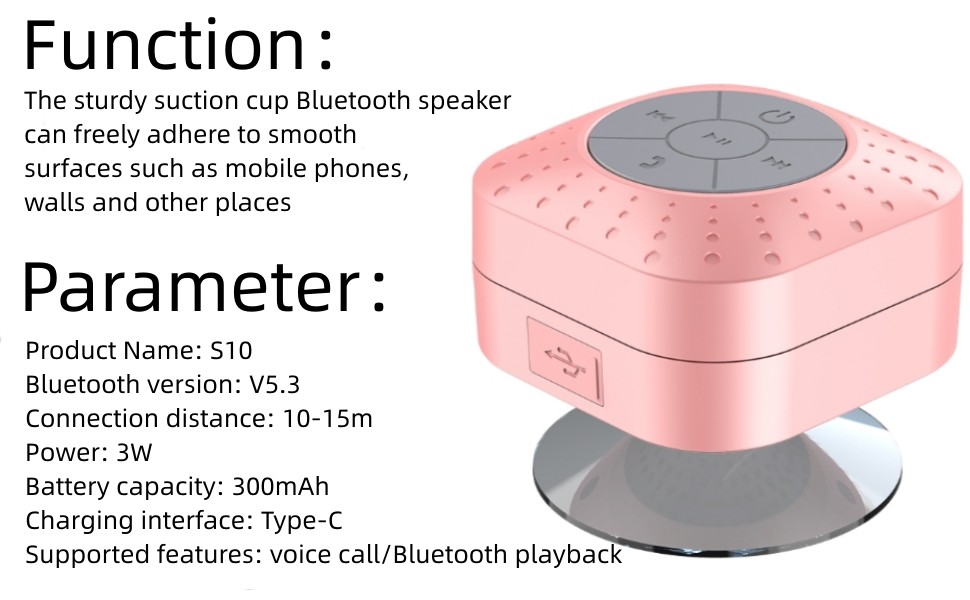 Function:
The sturdy suction cup Bluetooth speaker can freely adhere to smooth surfaces such as mobile phones, walls and other places

Parameter:
Product Name: S10
Bluetooth version: V5.3
Connection distance: 10-15m
Power: 3W
Battery capacity: 300mAh
Charging interface: Type-C
Supported features: voice call/Bluetooth playback